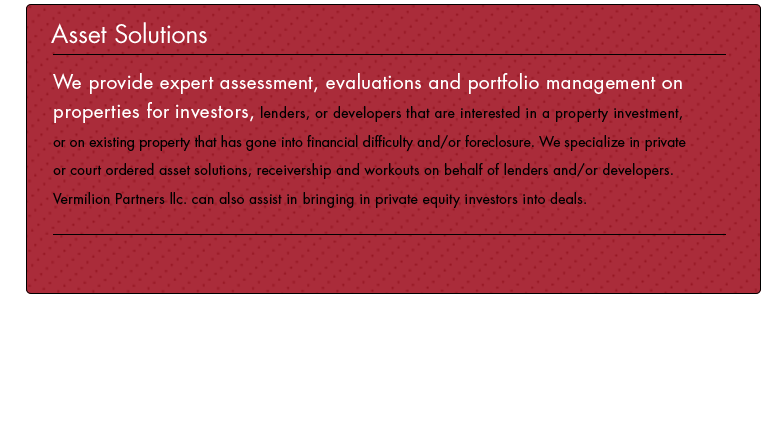 Asset Solutions

We provide expert assessment, evaluations and portfolio management on properties for investors, lenders, or developers that are interested in a property investment, or on existing property that has gone into financial difficulty and/or foreclosure. We specialize in private or court ordered asset solutions, receivership and workouts on behalf of lenders and/or developers. Vermilion Partners llc. can also assist in bringing in private equity investors into deals.